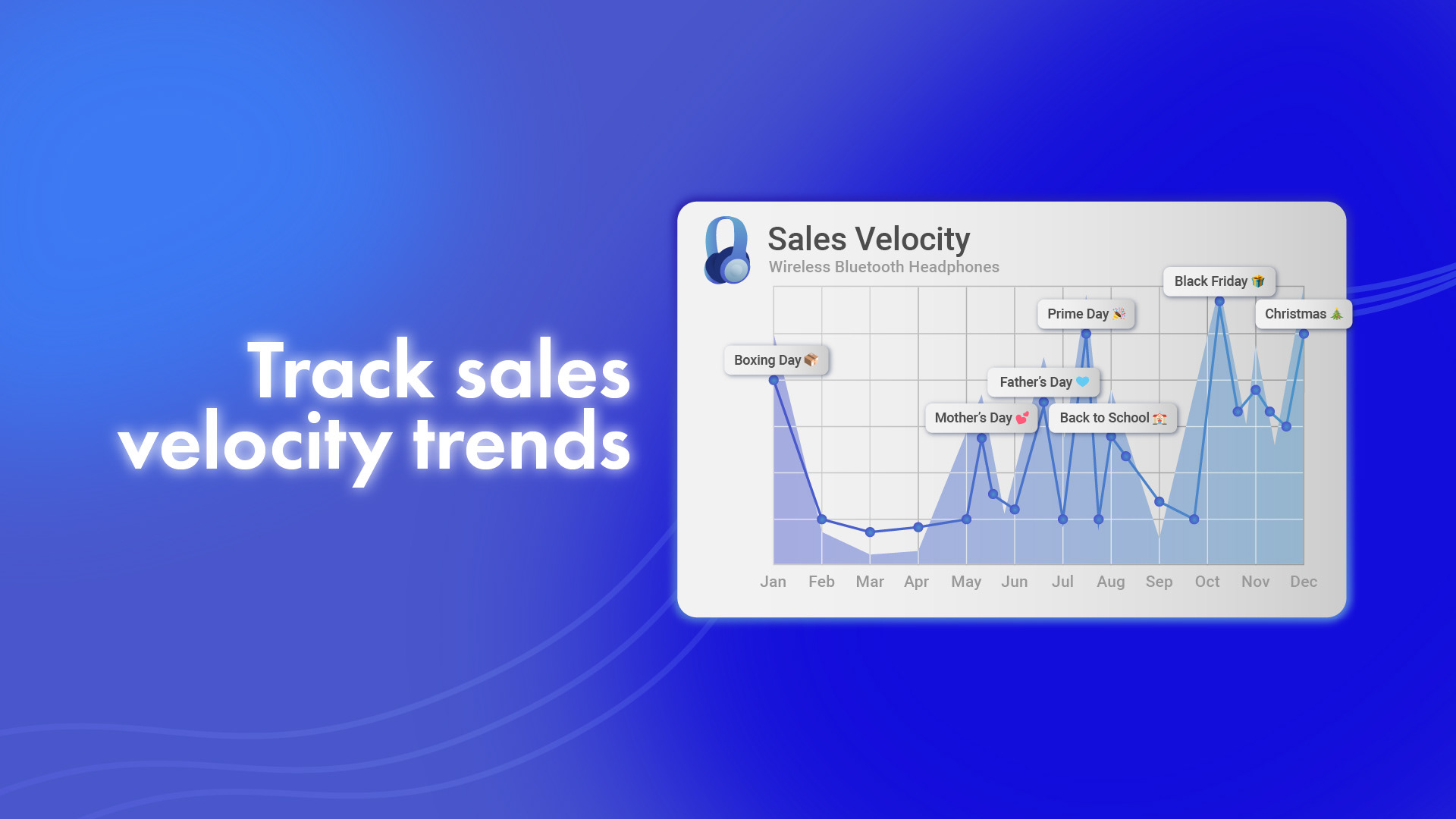 Track sales velocity trends

Sales Velocity
Wireless Bluetooth Headphones

Boxing Day
Mother's Day
Father's Day
Prime Day
Back to School
Black Friday
Christmas

Jan Feb Mar Apr May Jun Jul Aug Sep Oct Nov Dec